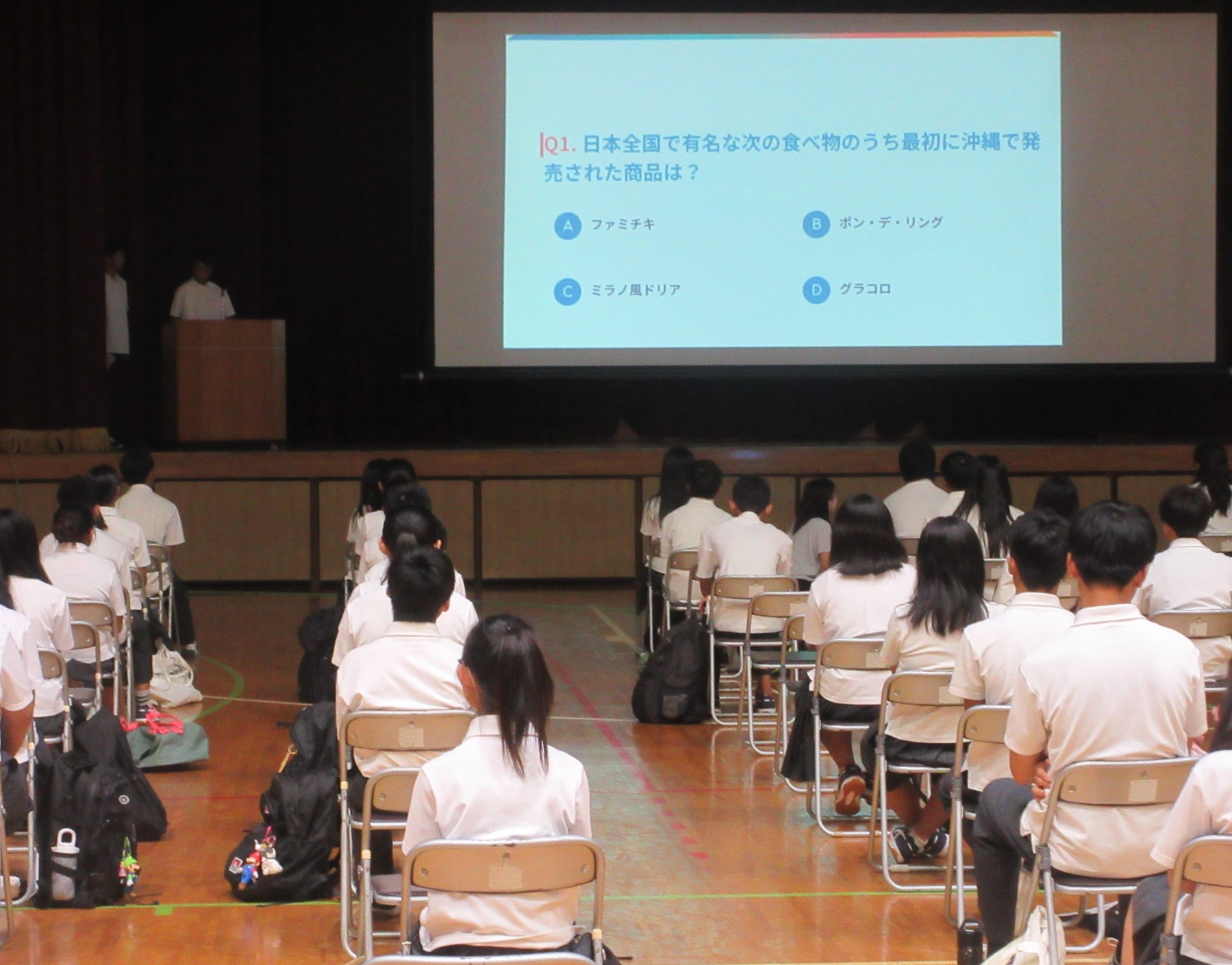 Q1. 日本全国で有名な次の食べ物のうち最初に沖縄で発売された商品は？

A ファミチキ

B ポン・デ・リング

C ミラノ風ドリア

D グラコロ